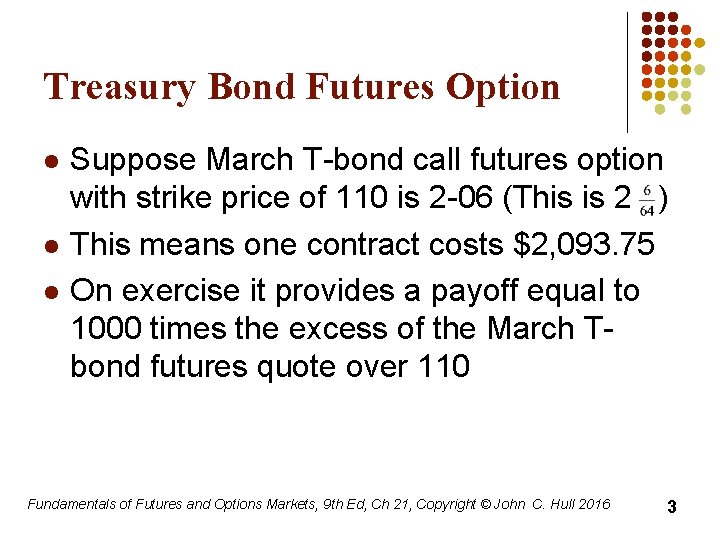 Treasury Bond Futures Option

- Suppose March T-bond call futures option with strike price of 110 is 2-06 (This is $2\frac{6}{64}$)
- This means one contract costs \$2,093.75
- On exercise it provides a payoff equal to 1000 times the excess of the March T-bond futures quote over 110

Fundamentals of Futures and Options Markets, 9th Ed, Ch 21, Copyright © John C. Hull 2016

3